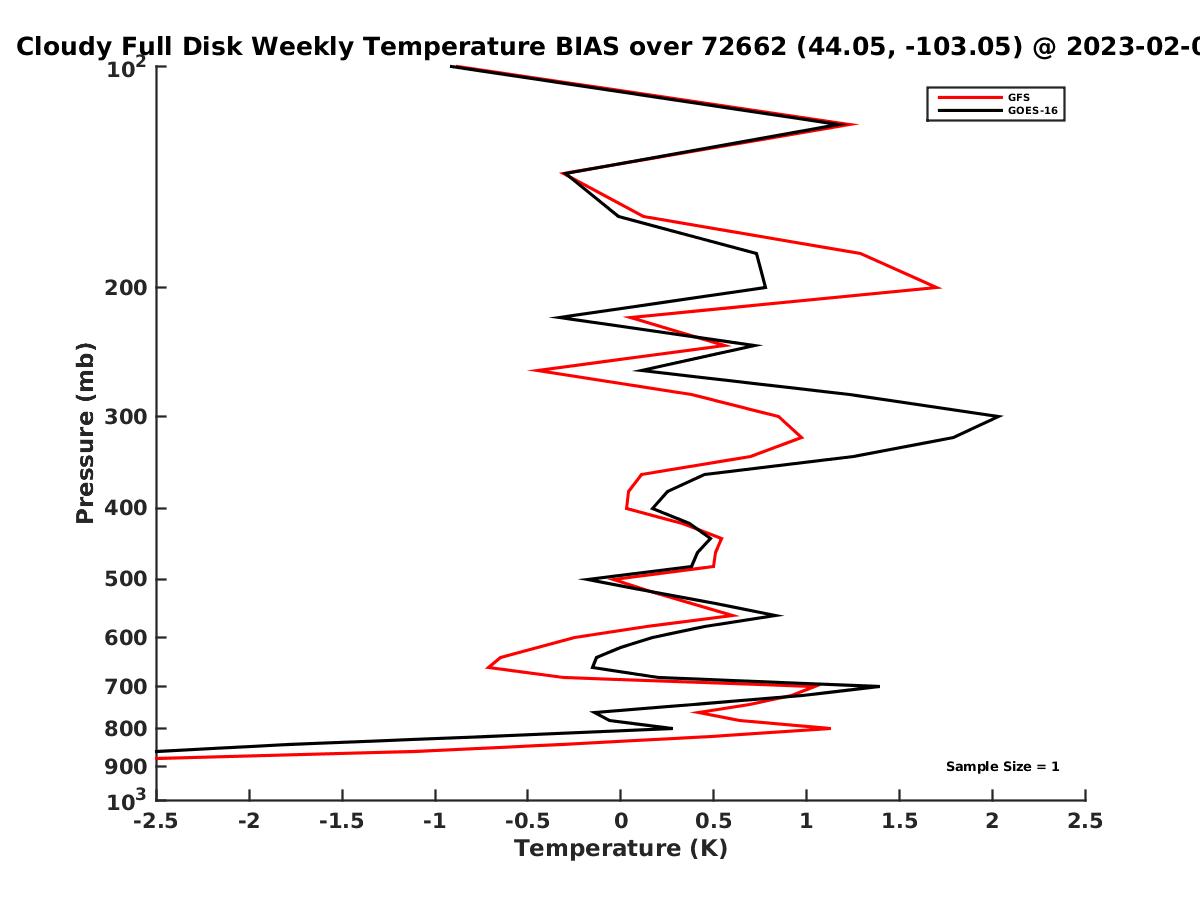 Cloudy Full Disk Weekly Temperature BIAS over 72662 (44.05, -103.05) @ 2023-02-0

GFS
GOES-16

Pressure (mb)

$10^2$
200
300
400
500
600
700
800
900
$10^3$

Sample Size = 1

-2.5 -2 -1.5 -1 -0.5 0 0.5 1 1.5 2 2.5

Temperature (K)